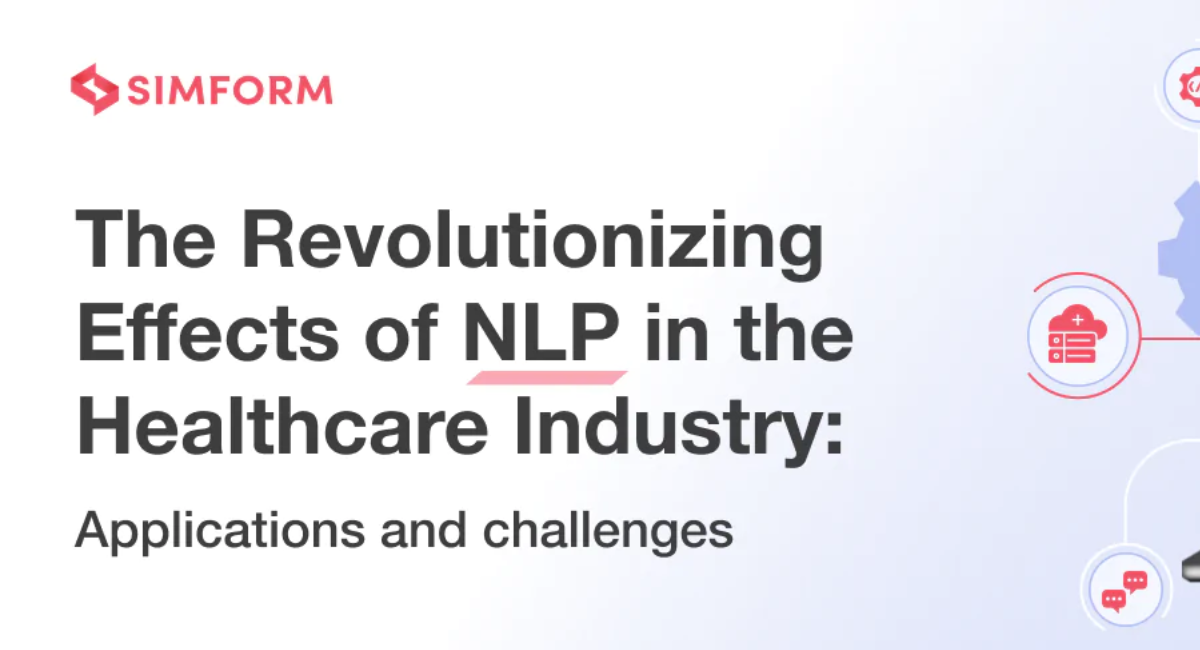 SIMFORM

The Revolutionizing Effects of NLP in the Healthcare Industry:

Applications and challenges